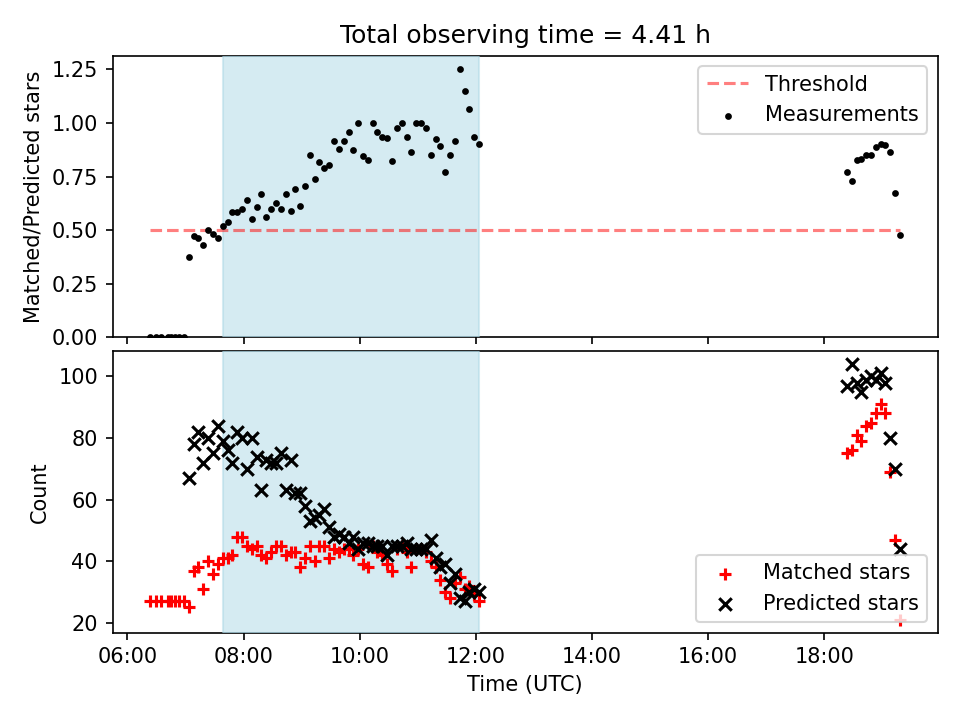 Total observing time = 4.41 h

Matched/Predicted stars

1.25
1.00
0.75
0.50
0.25
0.00

Threshold
Measurements

Count

100
80
60
40
20

Matched stars
Predicted stars

06:00
08:00
10:00
12:00
14:00
16:00
18:00

Time (UTC)